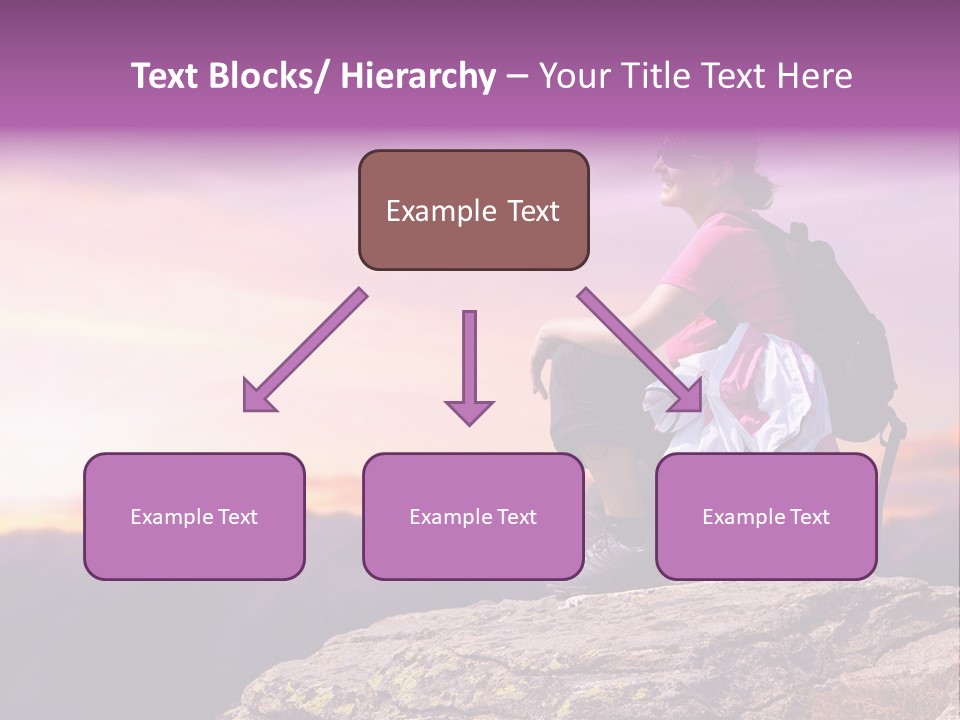 Text Blocks/ Hierarchy – Your Title Text Here

Example Text

Example Text

Example Text

Example Text